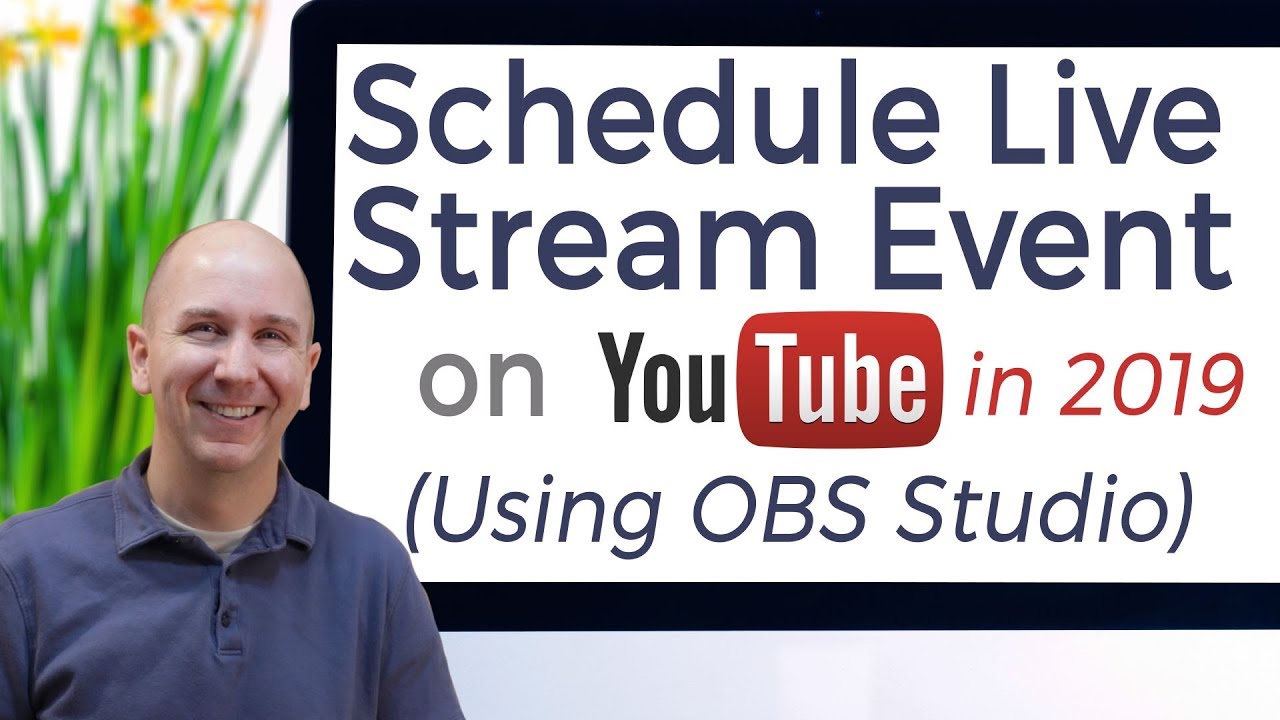 Schedule Live Stream Event

on YouTube in 2019

(Using OBS Studio)